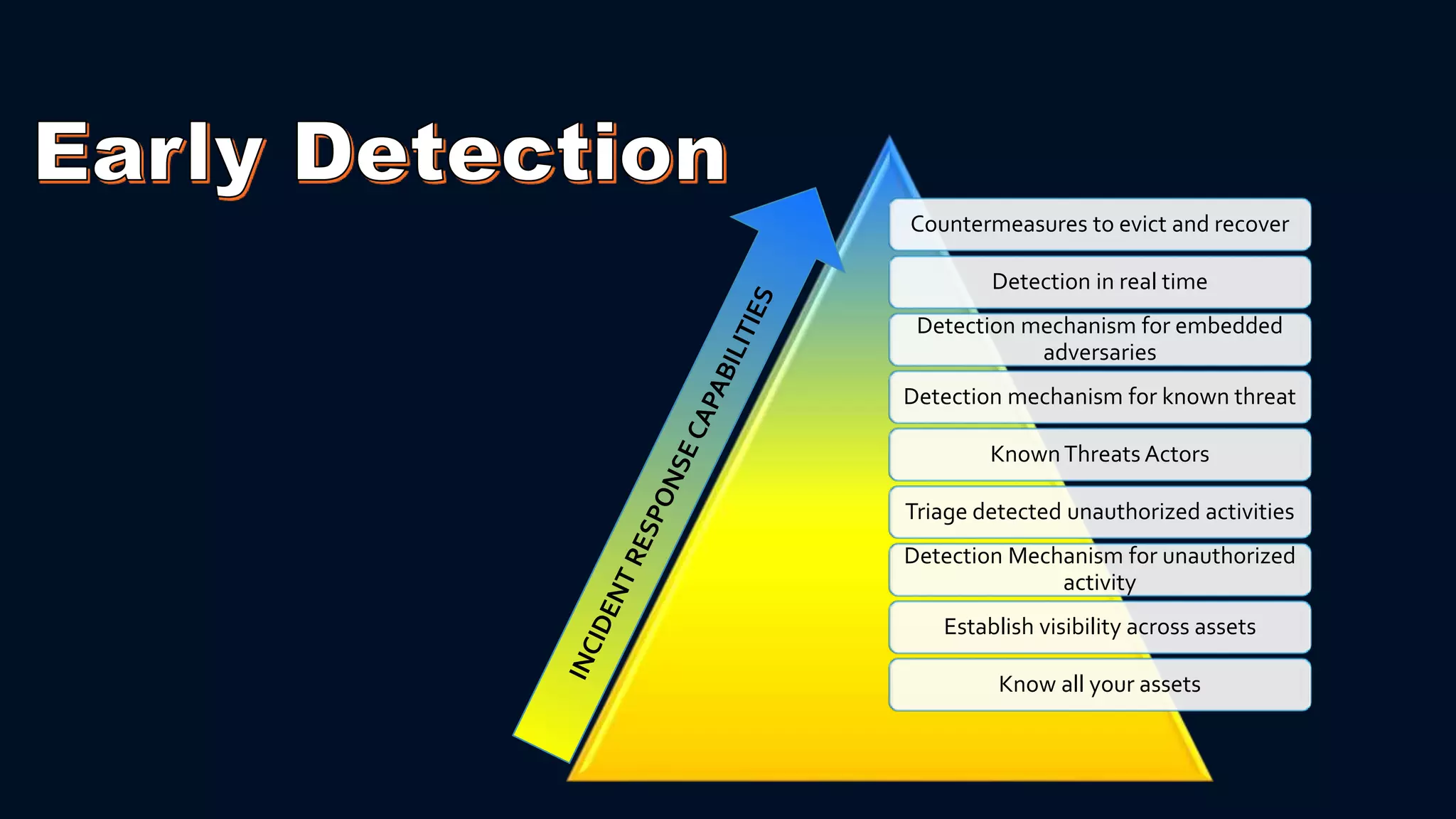 Early Detection

INCIDENT RESPONSE CAPABILITIES

Countermeasures to evict and recover

Detection in real time

Detection mechanism for embedded adversaries

Detection mechanism for known threat

Known Threats Actors

Triage detected unauthorized activities

Detection Mechanism for unauthorized activity

Establish visibility across assets

Know all your assets